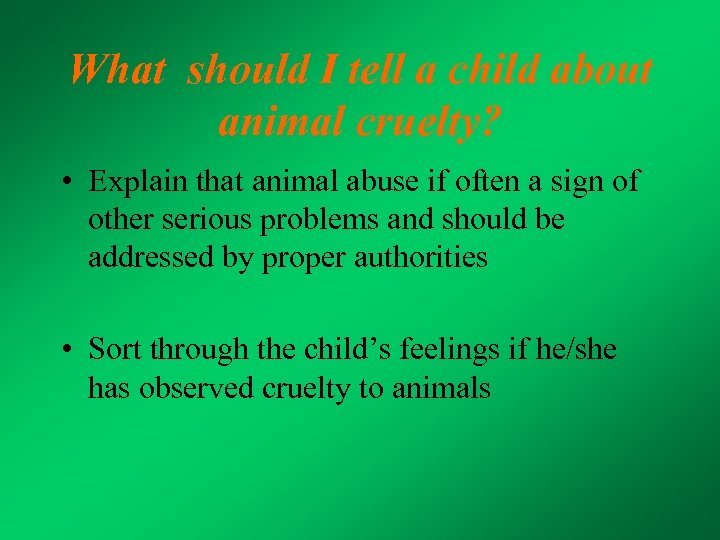 What should I tell a child about animal cruelty?

• Explain that animal abuse if often a sign of other serious problems and should be addressed by proper authorities

• Sort through the child’s feelings if he/she has observed cruelty to animals